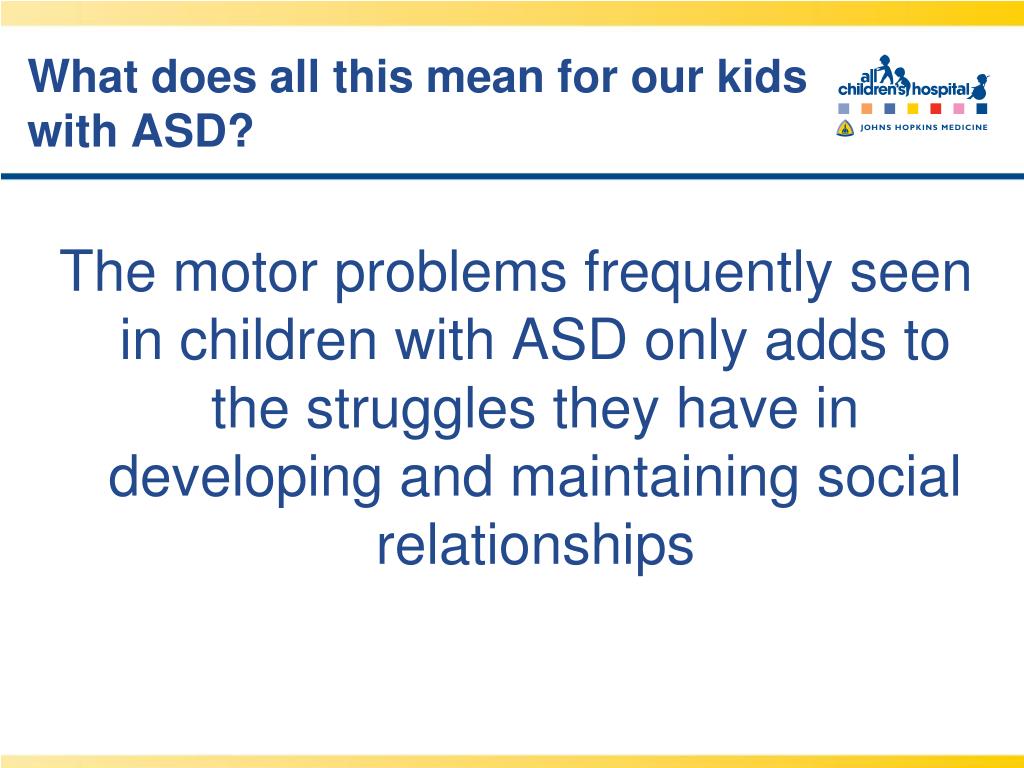 What does all this mean for our kids with ASD?

all children's hospital
JOHNS HOPKINS MEDICINE

The motor problems frequently seen in children with ASD only adds to the struggles they have in developing and maintaining social relationships